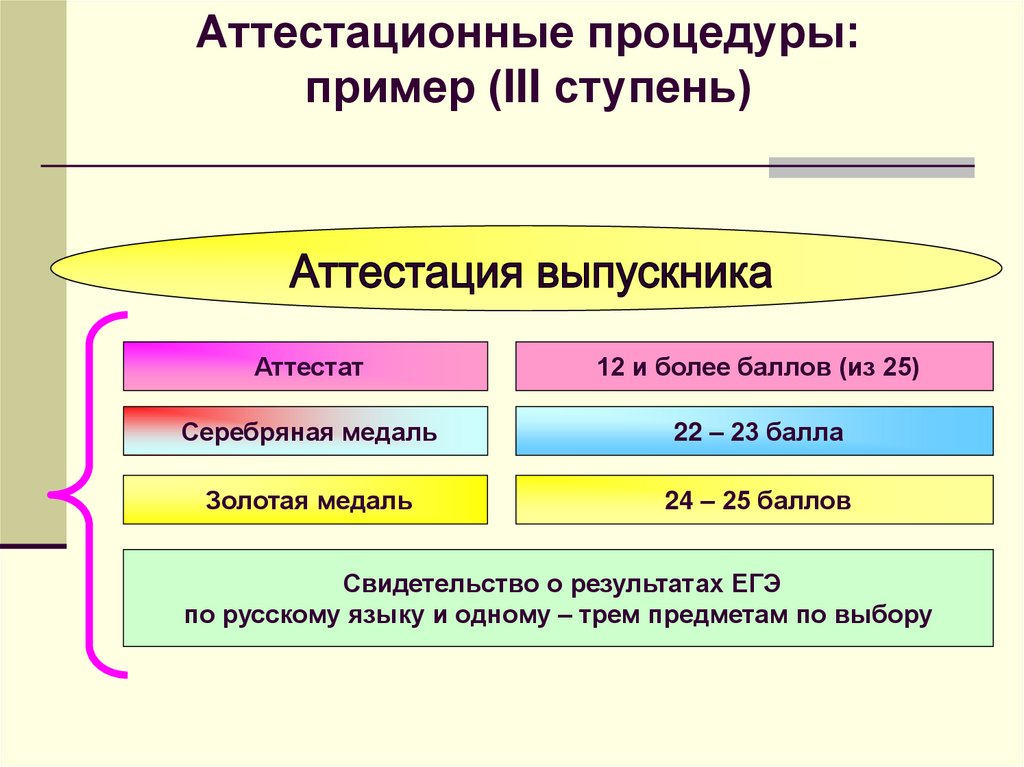 Аттестационные процедуры: пример (III ступень)

Аттестация выпускника

Аттестат

12 и более баллов (из 25)

Серебряная медаль

22 – 23 балла

Золотая медаль

24 – 25 баллов

Свидетельство о результатах ЕГЭ
по русскому языку и одному – трем предметам по выбору